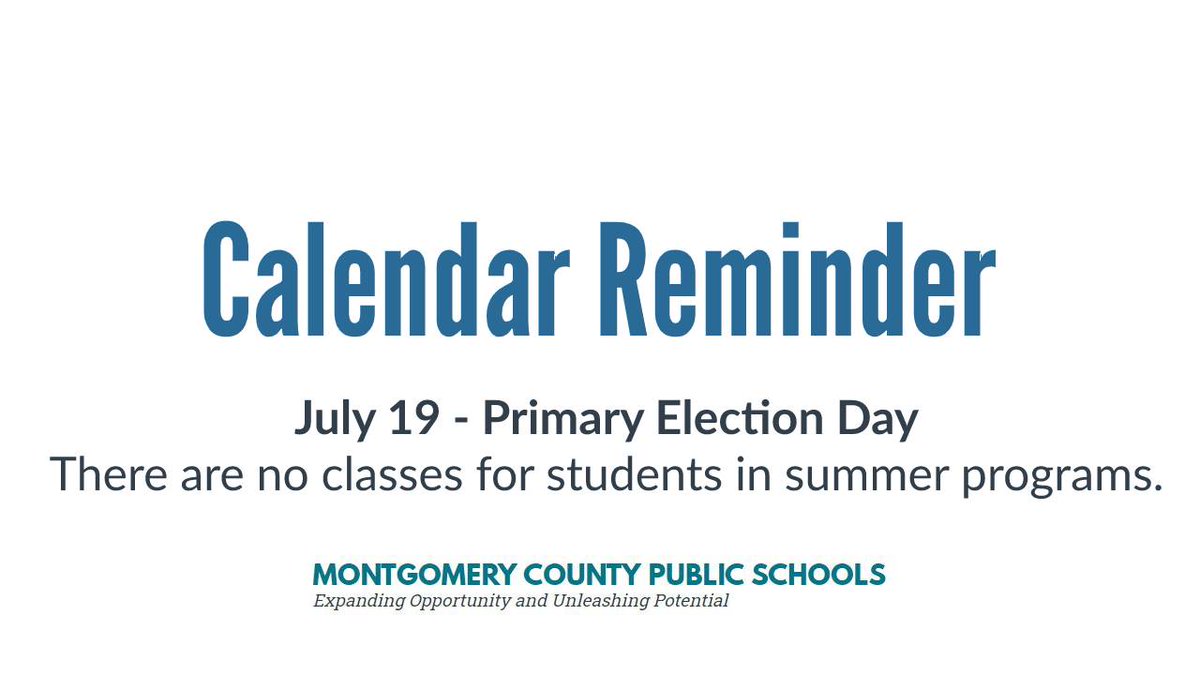 Calendar Reminder

July 19 - Primary Election Day
There are no classes for students in summer programs.

MONTGOMERY COUNTY PUBLIC SCHOOLS
Expanding Opportunity and Unleashing Potential